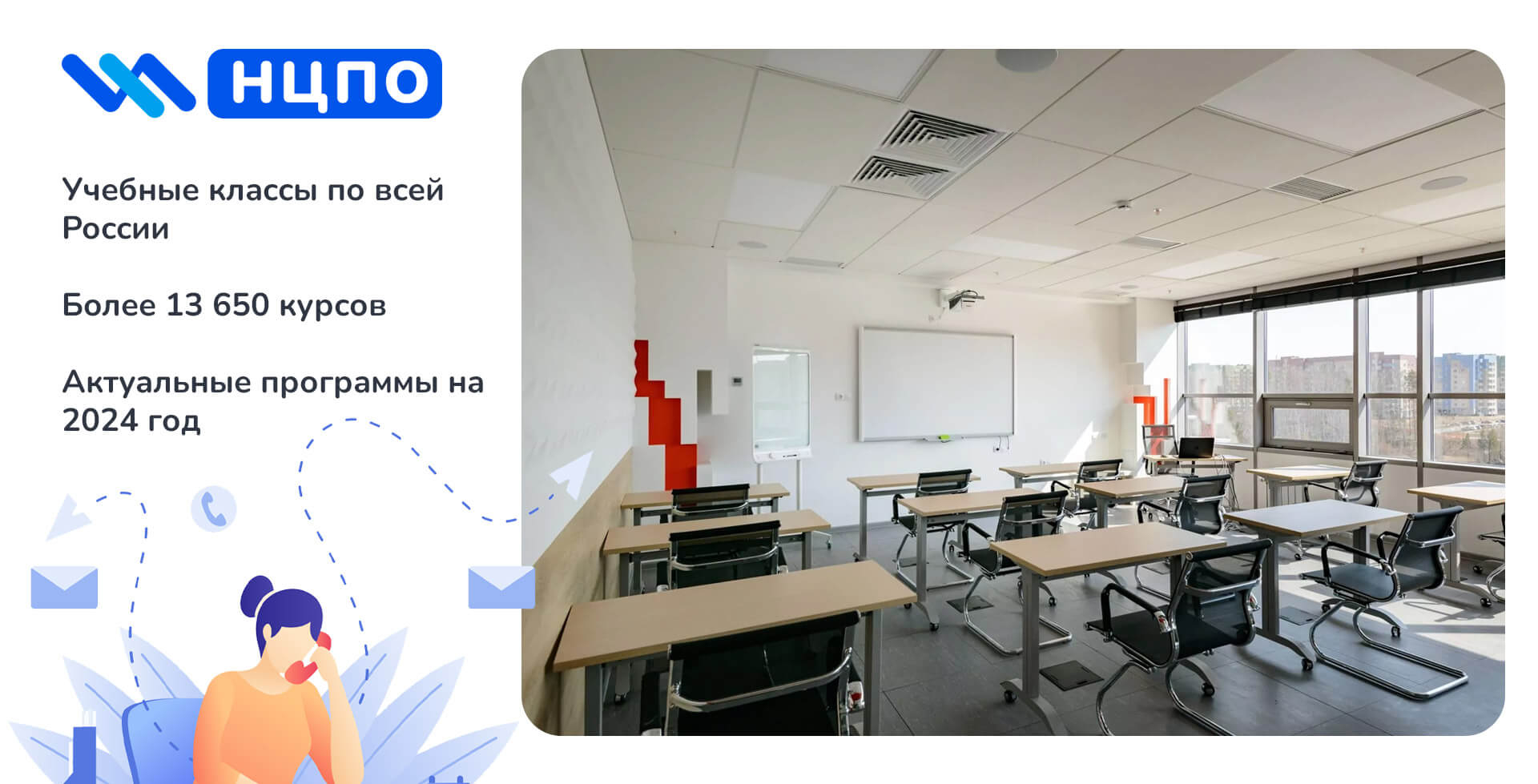 НЦПО

Учебные классы по всей России

Более 13 650 курсов

Актуальные программы на 2024 год